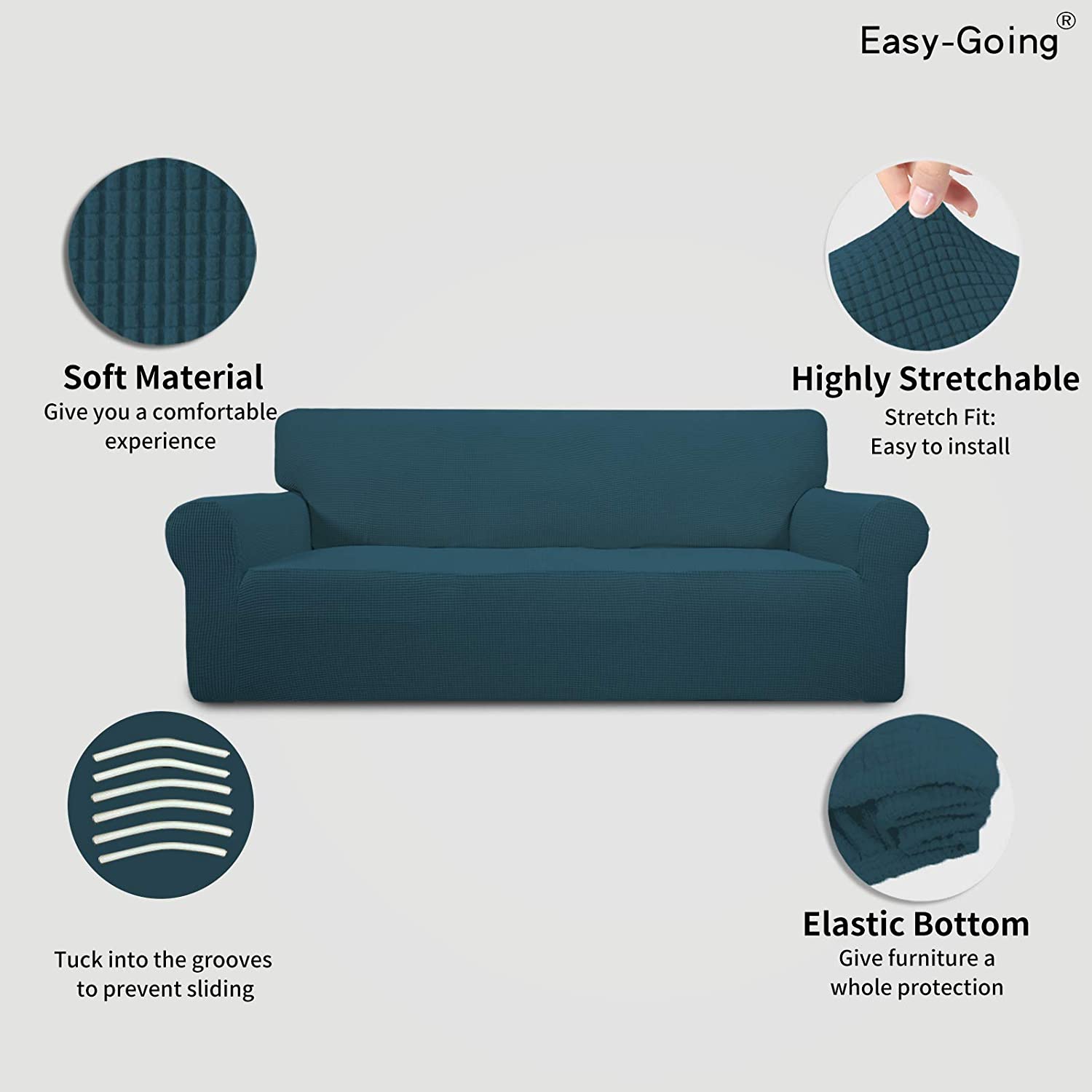 Easy-Going®

Soft Material
Give you a comfortable experience

Highly Stretchable
Stretch Fit:
Easy to install

Tuck into the grooves to prevent sliding

Elastic Bottom
Give furniture a whole protection